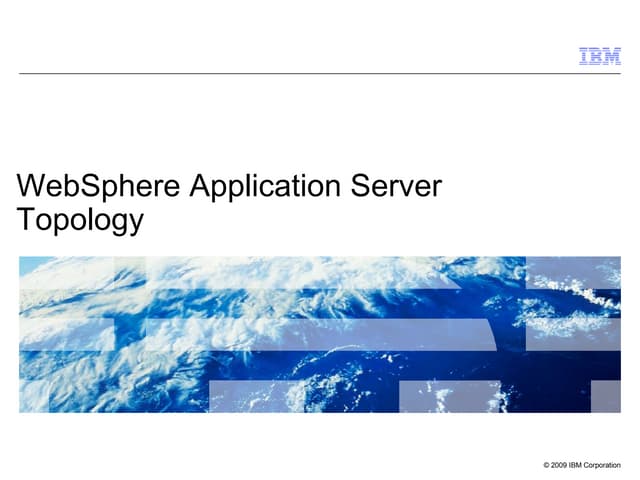 IBM

WebSphere Application Server Topology

© 2009 IBM Corporation